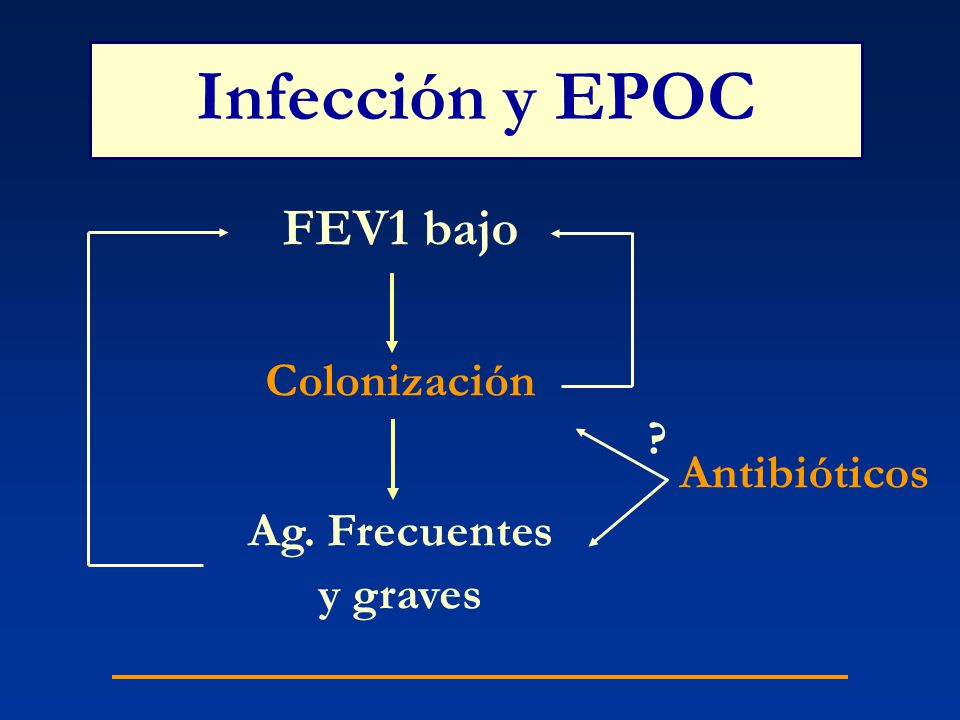 Infección y EPOC

FEV1 bajo

Colonización

?

Antibióticos

Ag. Frecuentes y graves